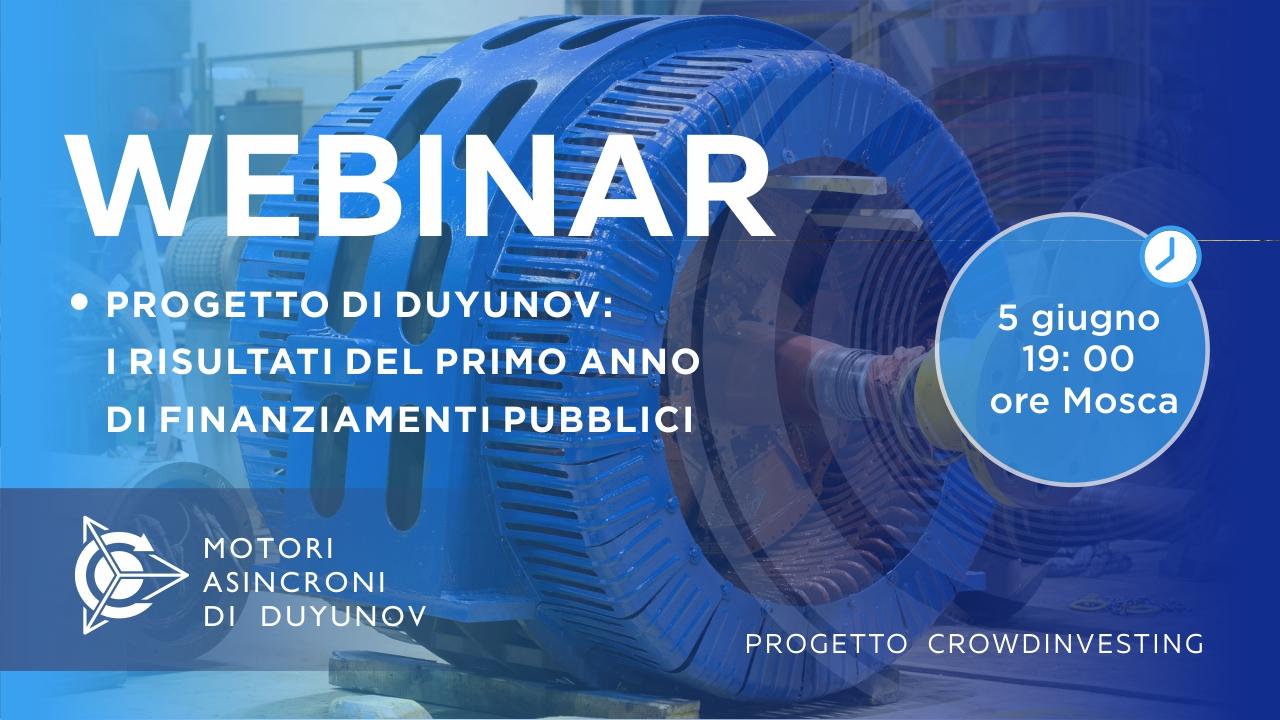 WEBINAR

• PROGETTO DI DUYUNOV: I RISULTATI DEL PRIMO ANNO DI FINANZIAMENTI PUBBLICI

5 giugno
19: 00
ore Mosca

MOTORI
ASINCRONI
DI DUYUNOV

PROGETTO CROWDINVESTING